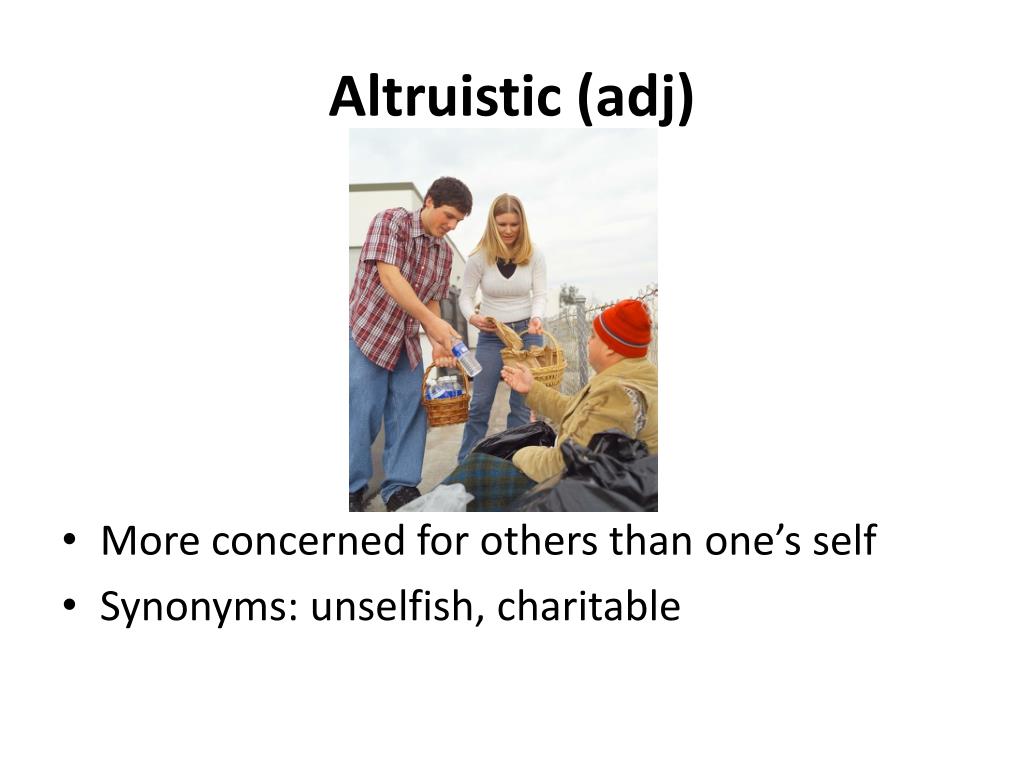 Altruistic (adj)

• More concerned for others than one’s self
• Synonyms: unselfish, charitable